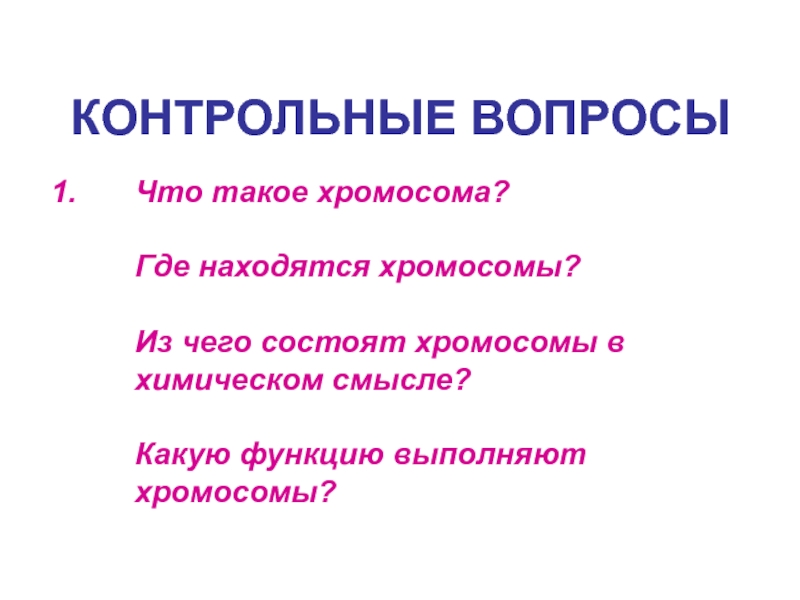 КОНТРОЛЬНЫЕ ВОПРОСЫ

1. Что такое хромосома?

Где находятся хромосомы?

Из чего состоят хромосомы в химическом смысле?

Какую функцию выполняют хромосомы?